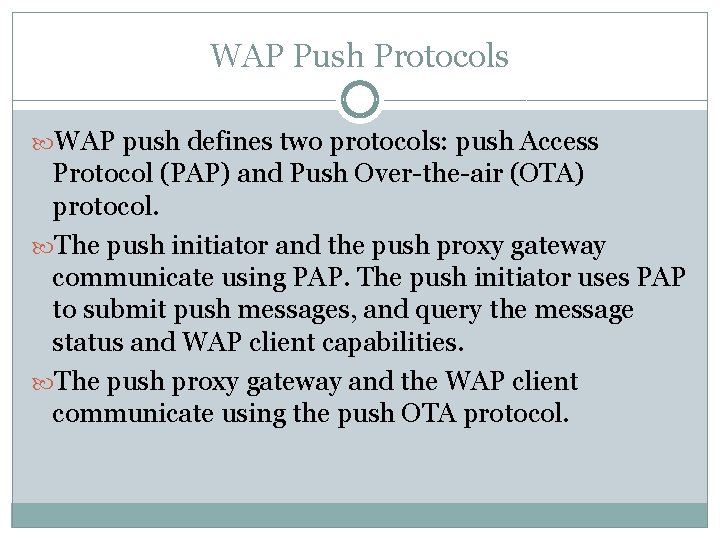 WAP Push Protocols

WAP push defines two protocols: push Access Protocol (PAP) and Push Over-the-air (OTA) protocol.

The push initiator and the push proxy gateway communicate using PAP. The push initiator uses PAP to submit push messages, and query the message status and WAP client capabilities.

The push proxy gateway and the WAP client communicate using the push OTA protocol.